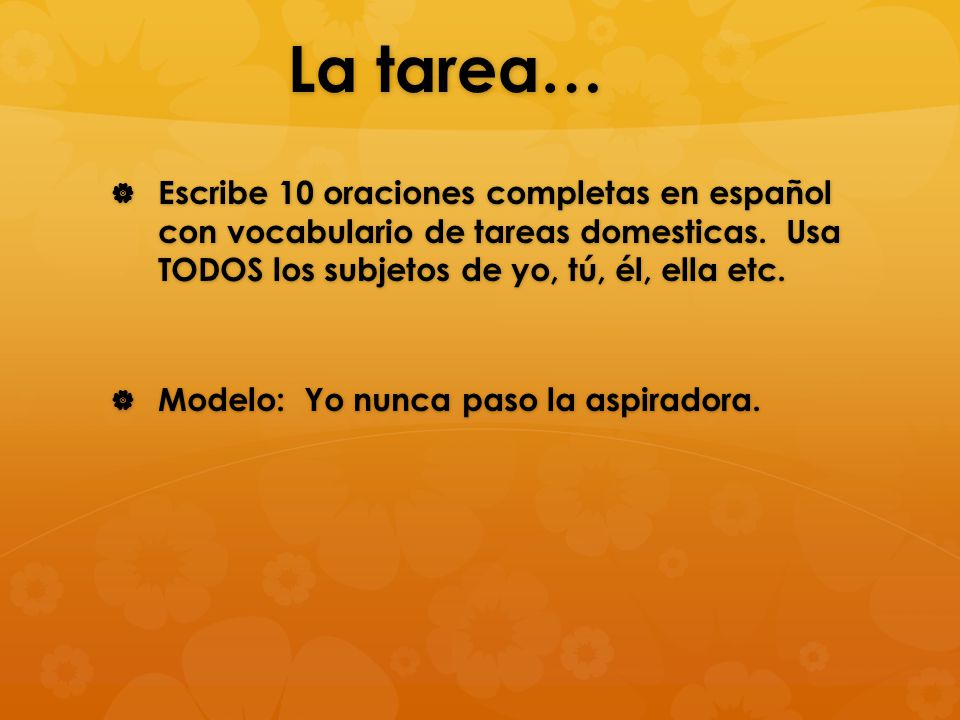 La tarea…

Escribe 10 oraciones completas en español con vocabulario de tareas domesticas. Usa TODOS los subjetos de yo, tú, él, ella etc.

Modelo: Yo nunca paso la aspiradora.